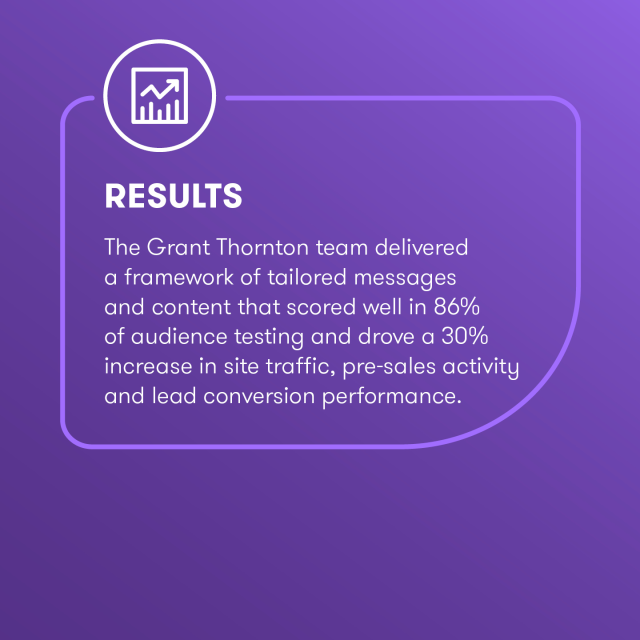 RESULTS

The Grant Thornton team delivered a framework of tailored messages and content that scored well in 86% of audience testing and drove a 30% increase in site traffic, pre-sales activity and lead conversion performance.